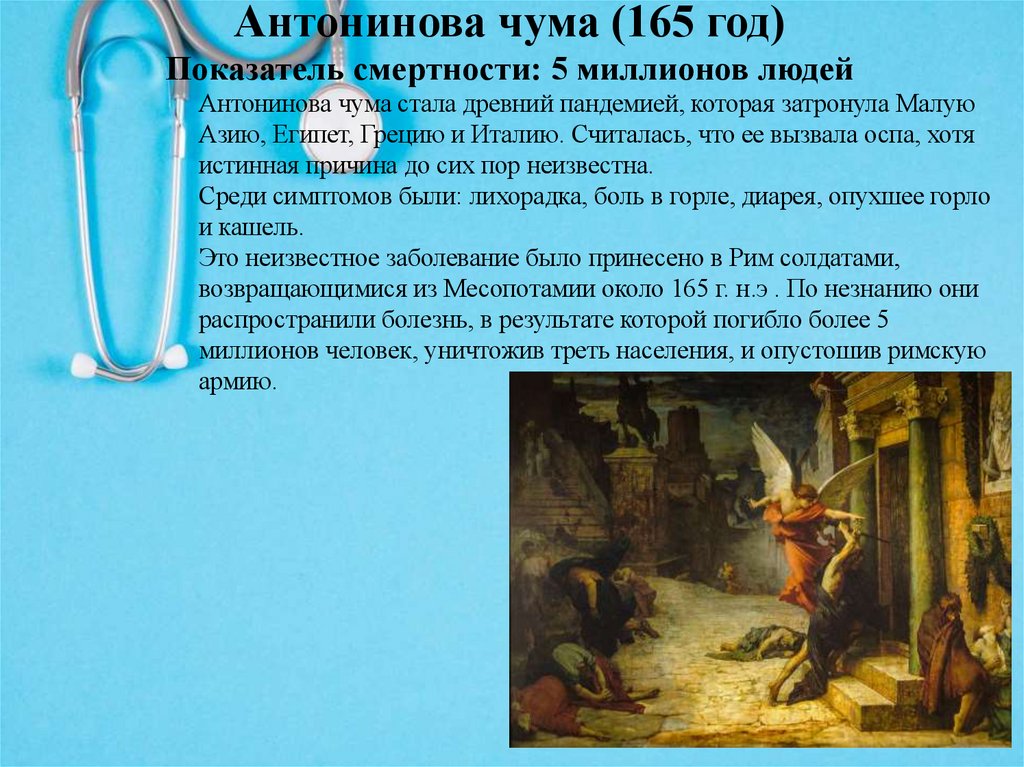 Антонинова чума (165 год)
Показатель смертности: 5 миллионов людей

Антонинова чума стала древний пандемией, которая затронула Малую Азию, Египет, Грецию и Италию. Считалась, что ее вызвала оспа, хотя истинная причина до сих пор неизвестна.
Среди симптомов были: лихорадка, боль в горле, диарея, опухшее горло и кашель.
Это неизвестное заболевание было принесено в Рим солдатами, возвращающимися из Месопотамии около 165 г. н.э . По незнанию они распространили болезнь, в результате которой погибло более 5 миллионов человек, уничтожив треть населения, и опустошив римскую армию.